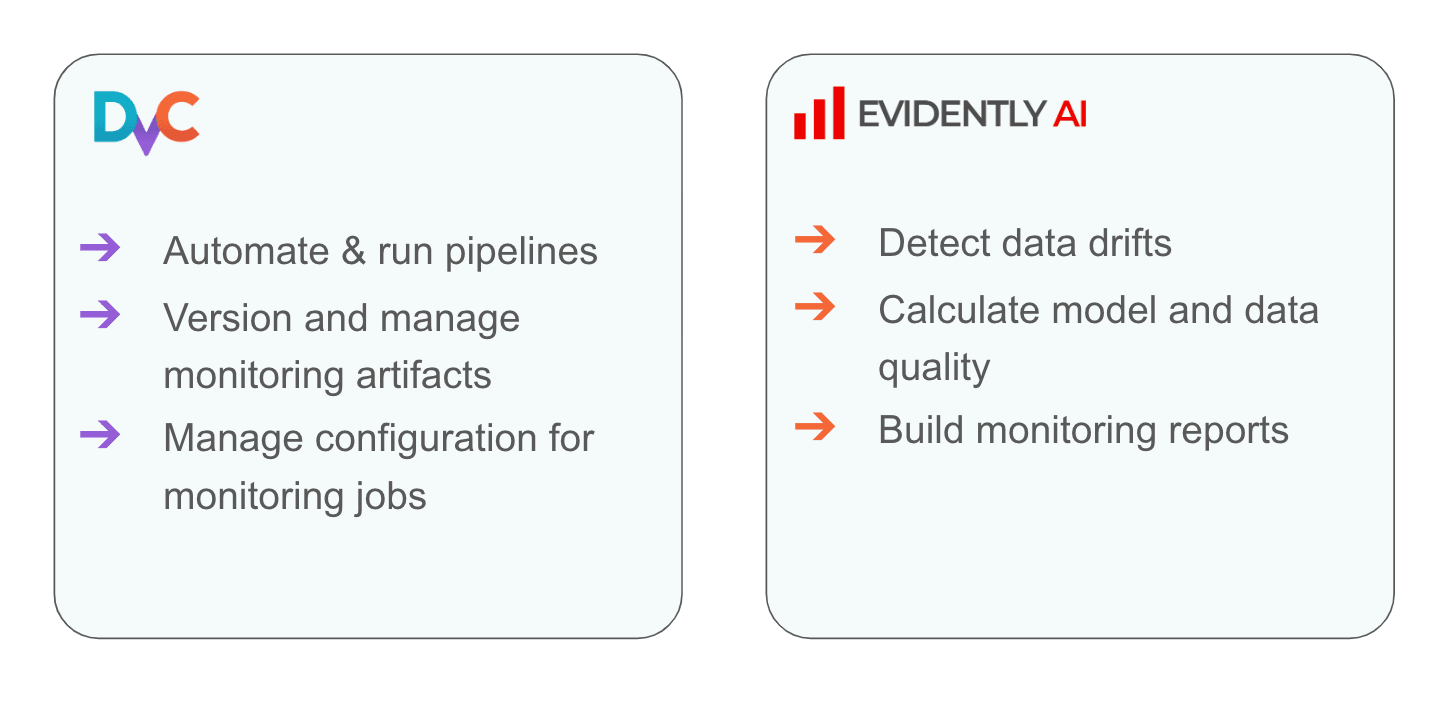 DVC

→ Automate & run pipelines
→ Version and manage monitoring artifacts
→ Manage configuration for monitoring jobs

EVIDENTLY AI

→ Detect data drifts
→ Calculate model and data quality
→ Build monitoring reports